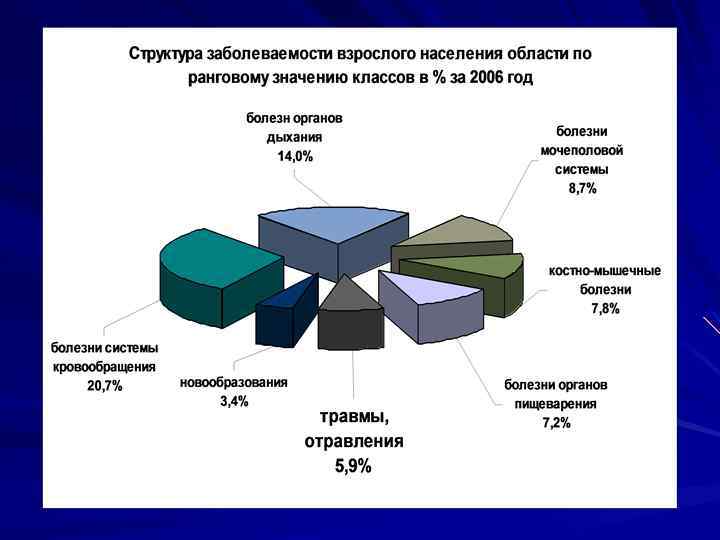 Структура заболеваемости взрослого населения области по ранговому значению классов в % за 2006 год

болезн органов дыхания 14,0%

болезни мочеполовой системы 8,7%

костно-мышечные болезни 7,8%

болезни органов пищеварения 7,2%

травмы, отравления 5,9%

новообразования 3,4%

болезни системы кровообращения 20,7%